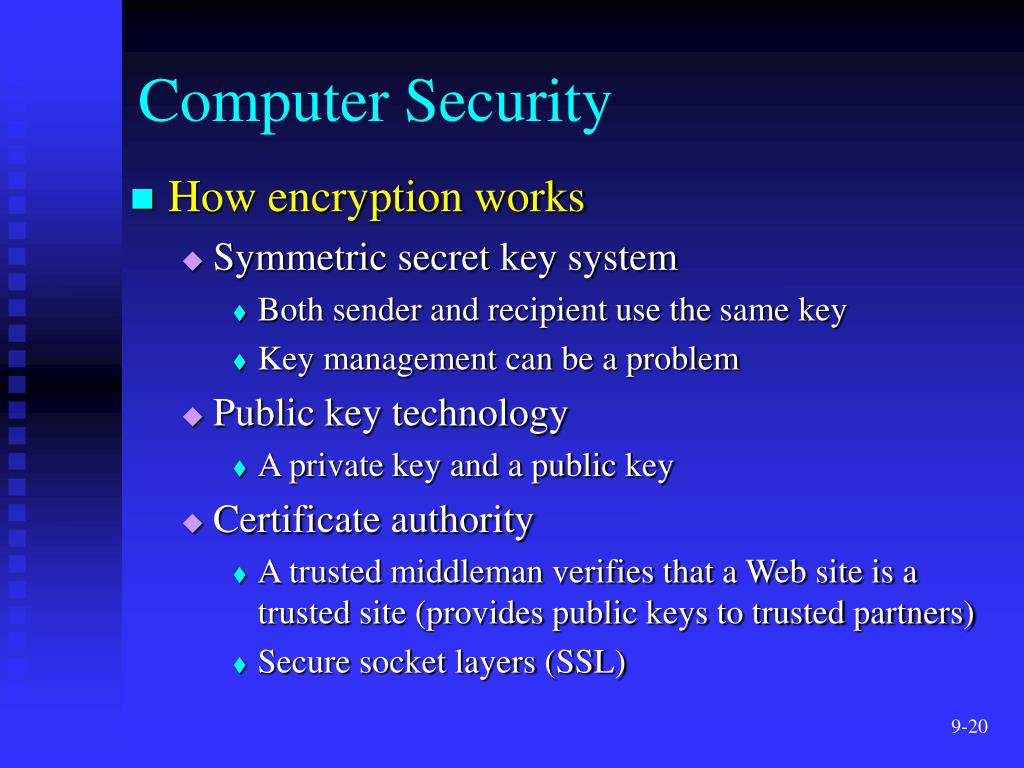 Computer Security

How encryption works

Symmetric secret key system

Both sender and recipient use the same key

Key management can be a problem

Public key technology

A private key and a public key

Certificate authority

A trusted middleman verifies that a Web site is a trusted site (provides public keys to trusted partners)

Secure socket layers (SSL)

9-20